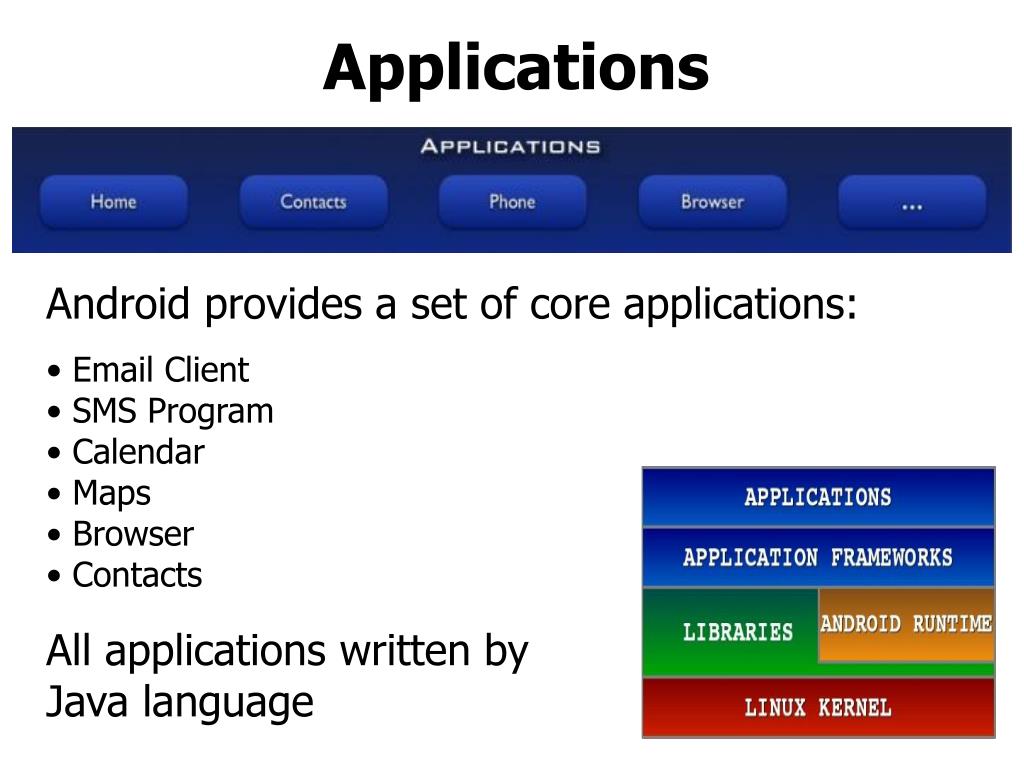 Applications

APPLICATIONS

Home
Contacts
Phone
Browser
...

Android provides a set of core applications:

• Email Client
• SMS Program
• Calendar
• Maps
• Browser
• Contacts

All applications written by Java language

APPLICATIONS
APPLICATION FRAMEWORKS
LIBRARIES
ANDROID RUNTIME
LINUX KERNEL